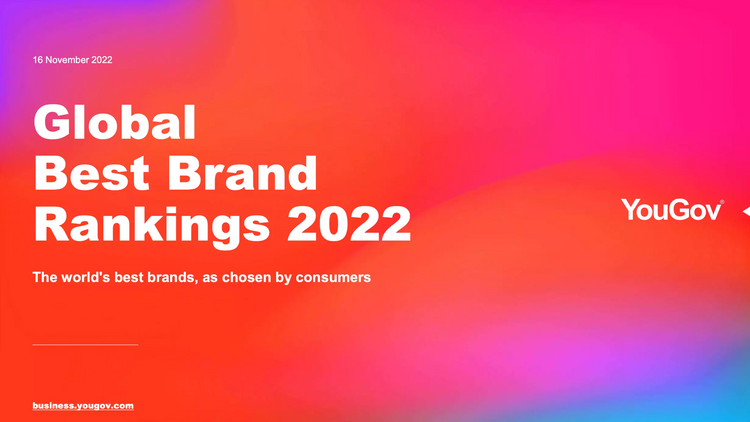 16 November 2022

Global Best Brand Rankings 2022

The world's best brands, as chosen by consumers

YouGov®

business.yougov.com